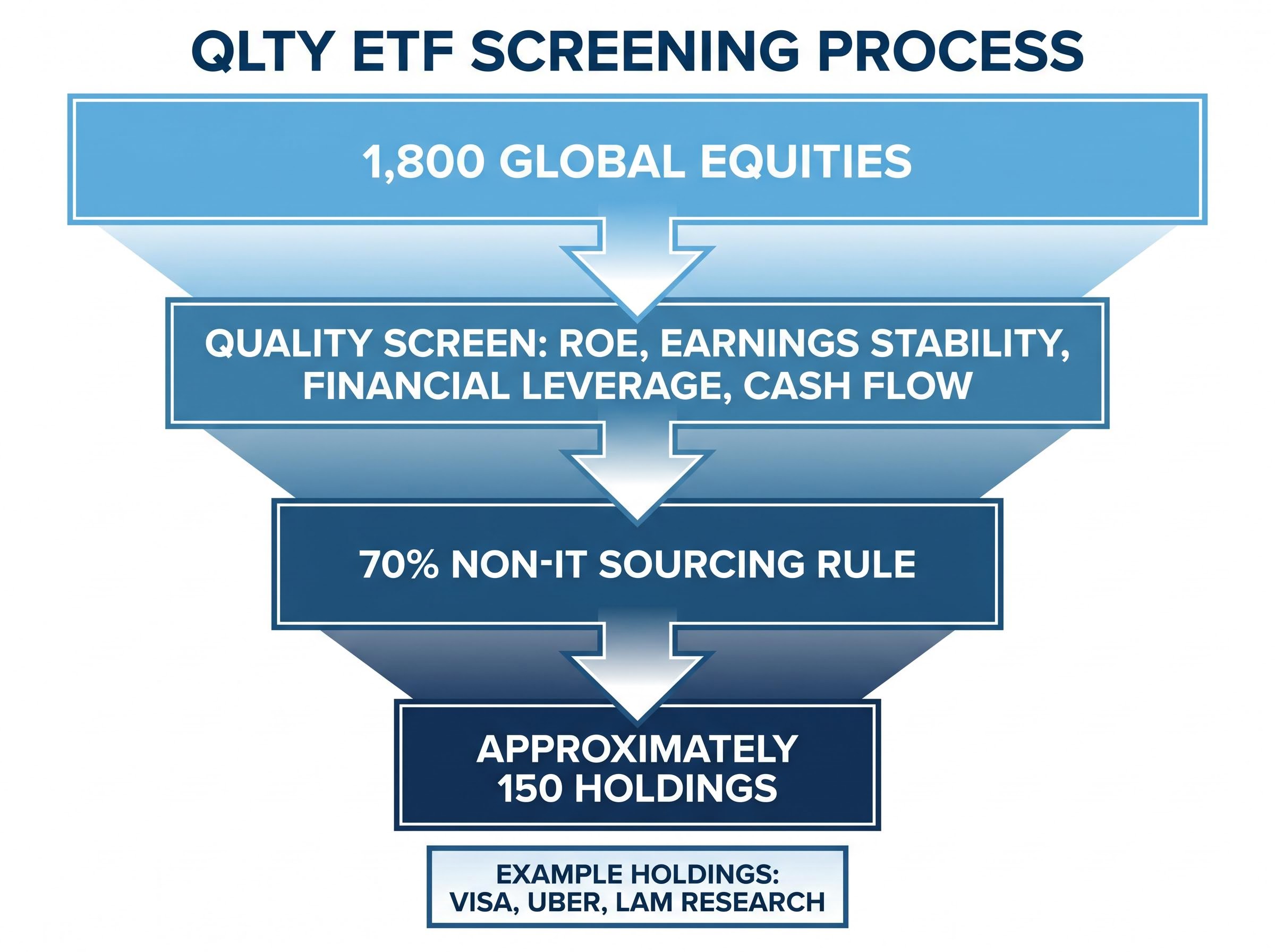 QLTY ETF SCREENING PROCESS

1,800 GLOBAL EQUITIES

QUALITY SCREEN: ROE, EARNINGS STABILITY, FINANCIAL LEVERAGE, CASH FLOW

70% NON-IT SOURCING RULE

APPROXIMATELY 150 HOLDINGS

EXAMPLE HOLDINGS: VISA, UBER, LAM RESEARCH